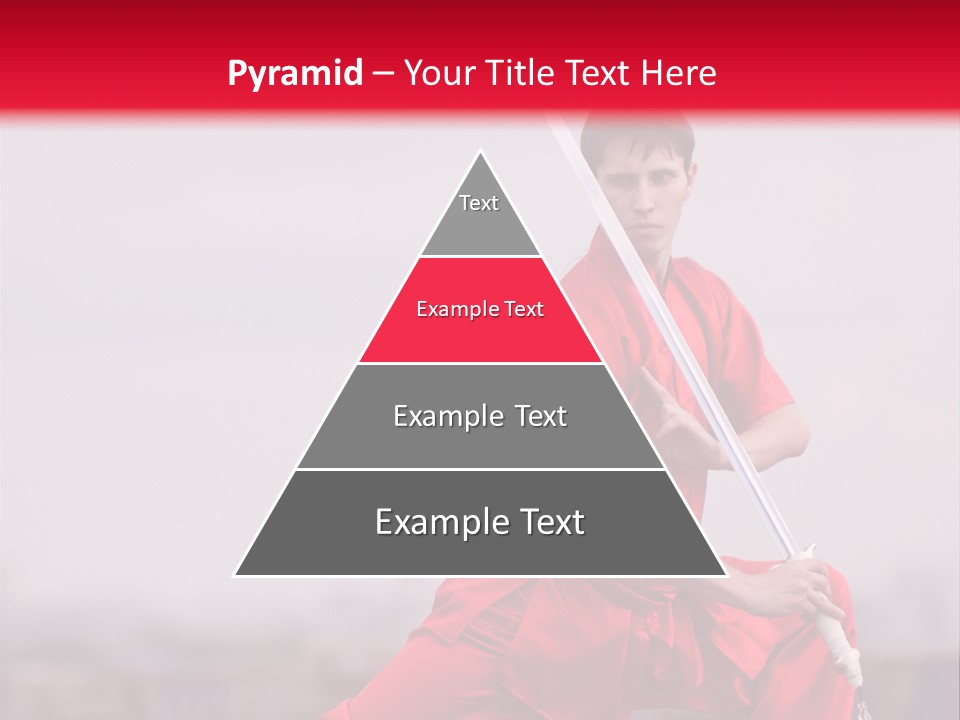 Pyramid – Your Title Text Here

Text

Example Text

Example Text

Example Text